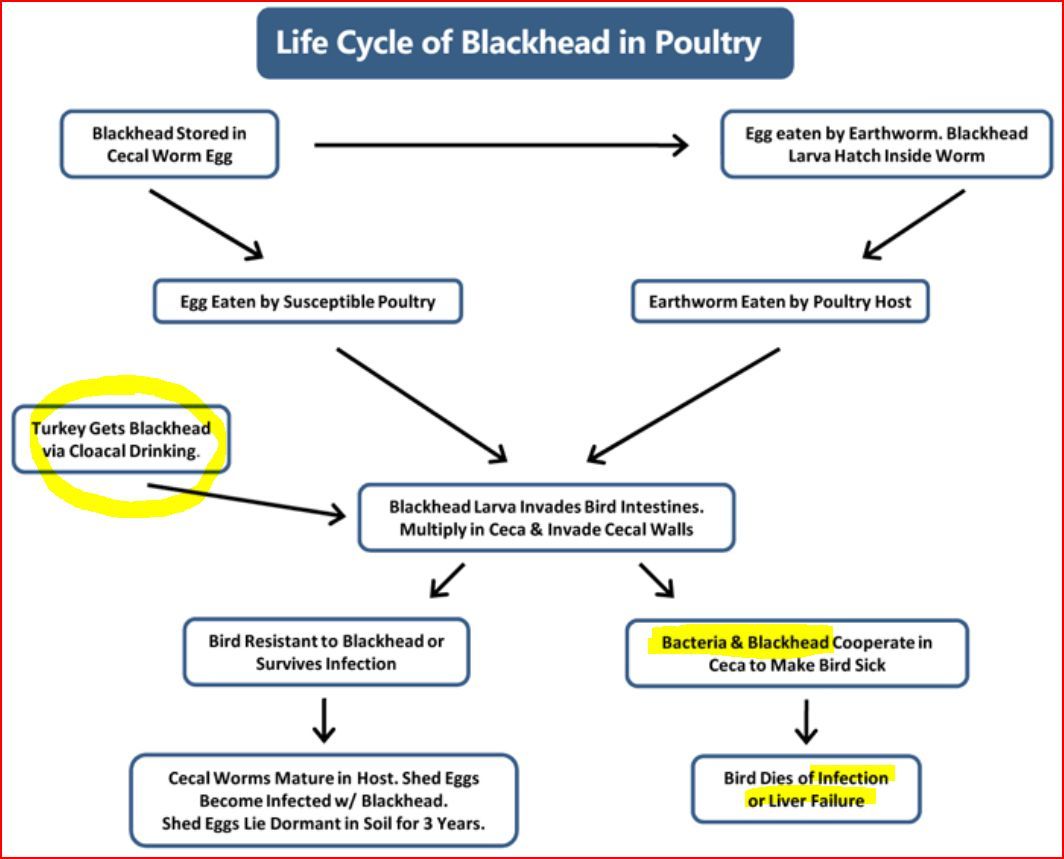 Life Cycle of Blackhead in Poultry

Blackhead Stored in Cecal Worm Egg

Egg eaten by Earthworm. Blackhead Larva Hatch Inside Worm

Egg Eaten by Susceptible Poultry

Earthworm Eaten by Poultry Host

Turkey Gets Blackhead via Cloacal Drinking.

Blackhead Larva Invades Bird Intestines. Multiply in Ceca & Invade Cecal Walls

Bird Resistant to Blackhead or Survives Infection

Bacteria & Blackhead Cooperate in Ceca to Make Bird Sick

Cecal Worms Mature in Host. Shed Eggs Become Infected w/ Blackhead. Shed Eggs Lie Dormant in Soil for 3 Years.

Bird Dies of Infection or Liver Failure